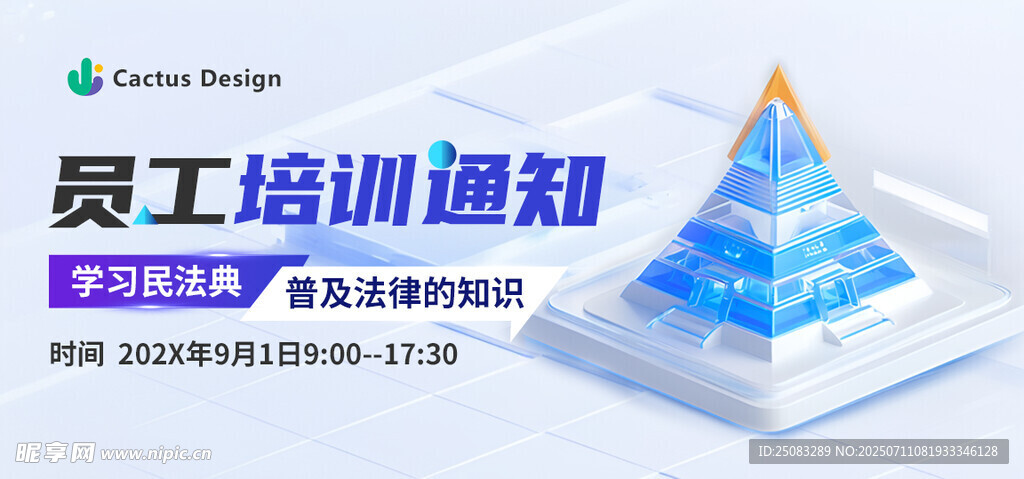 Cactus Design

员工培训通知

学习民法典 普及法律的知识

时间 202X年9月1日9:00--17:30

昵享网 www.nipic.cn

ID:25083289 NO:20250711081933346128